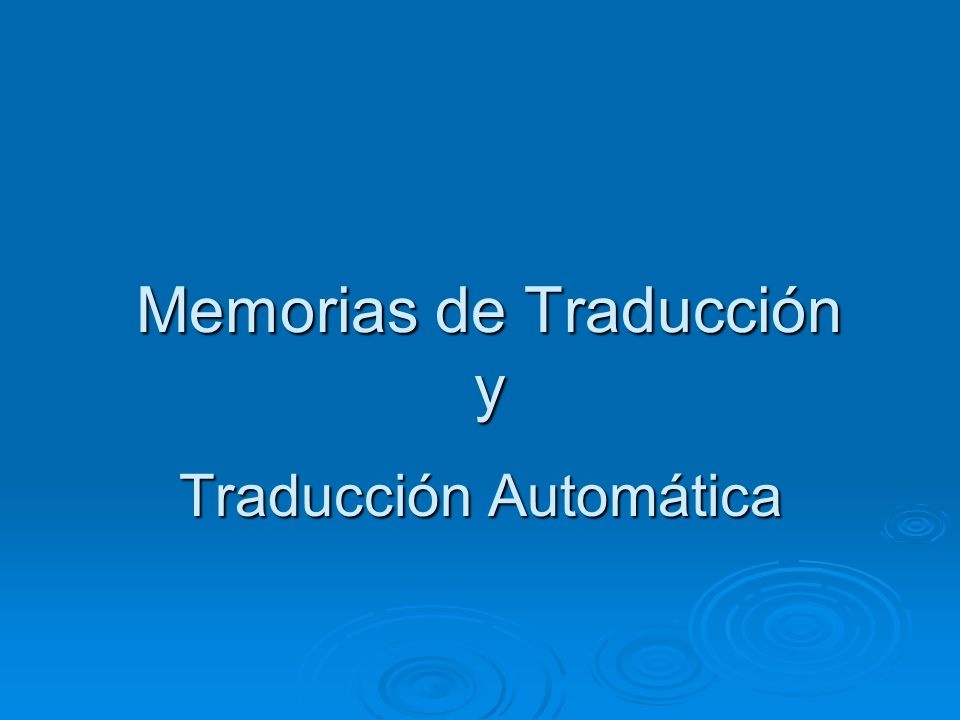 Memorias de Traducción
y
Traducción Automática